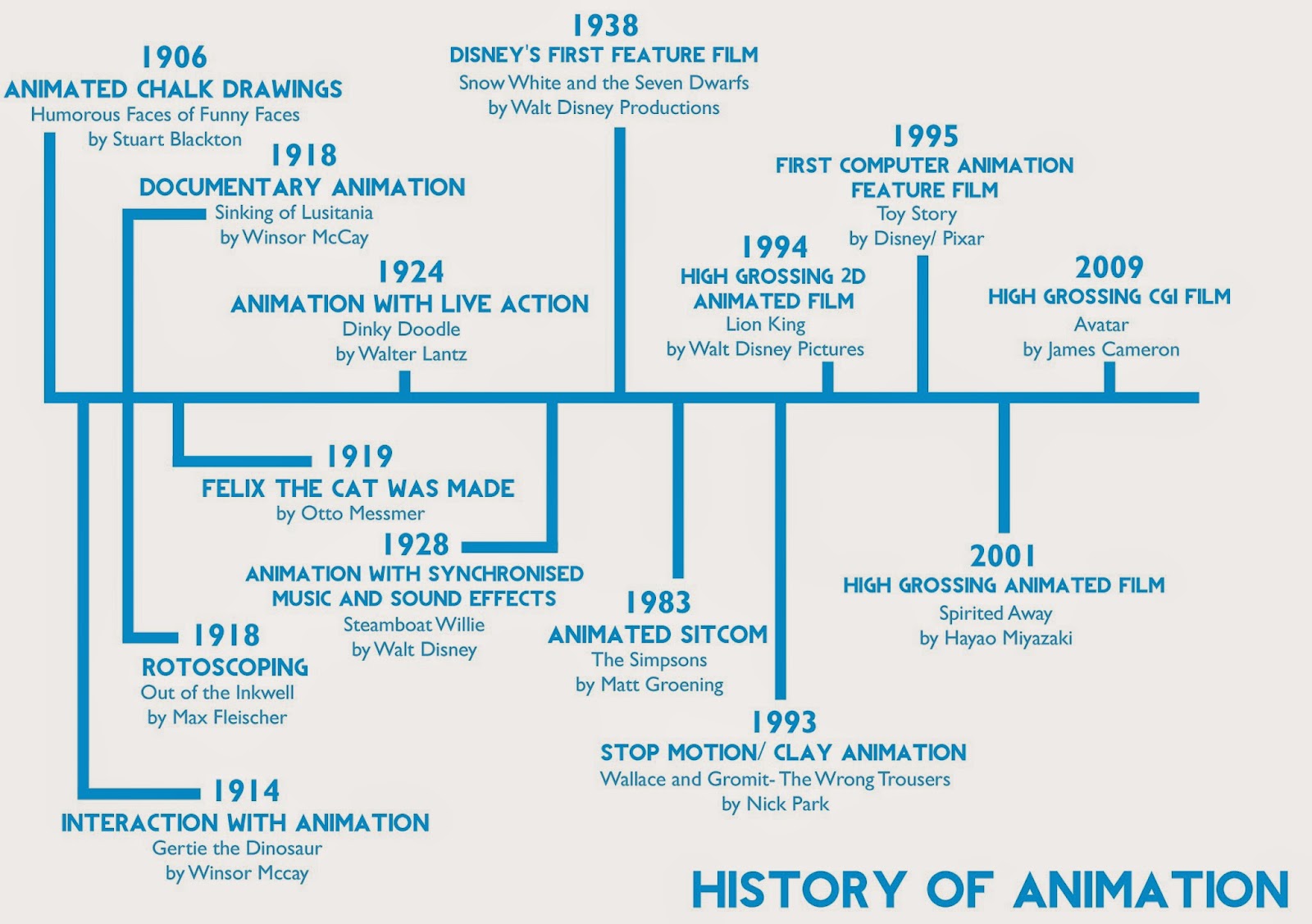 1906
ANIMATED CHALK DRAWINGS
Humorous Faces of Funny Faces
by Stuart Blackton

1918
DOCUMENTARY ANIMATION
Sinking of Lusitania
by Winsor McCay

1924
ANIMATION WITH LIVE ACTION
Dinky Doodle
by Walter Lantz

1938
DISNEY'S FIRST FEATURE FILM
Snow White and the Seven Dwarfs
by Walt Disney Productions

1994
HIGH GROSSING 2D ANIMATED FILM
Lion King
by Walt Disney Pictures

1995
FIRST COMPUTER ANIMATION FEATURE FILM
Toy Story
by Disney/ Pixar

2009
HIGH GROSSING CGI FILM
Avatar
by James Cameron

1919
FELIX THE CAT WAS MADE
by Otto Messmer

1928
ANIMATION WITH SYNCHRONISED MUSIC AND SOUND EFFECTS
Steamboat Willie
by Walt Disney

1918
ROTOSCOPING
Out of the Inkwell
by Max Fleischer

1914
INTERACTION WITH ANIMATION
Gertie the Dinosaur
by Winsor Mccay

1983
ANIMATED SITCOM
The Simpsons
by Matt Groening

1993
STOP MOTION/ CLAY ANIMATION
Wallace and Gromit- The Wrong Trousers
by Nick Park

2001
HIGH GROSSING ANIMATED FILM
Spirited Away
by Hayao Miyazaki

HISTORY OF ANIMATION